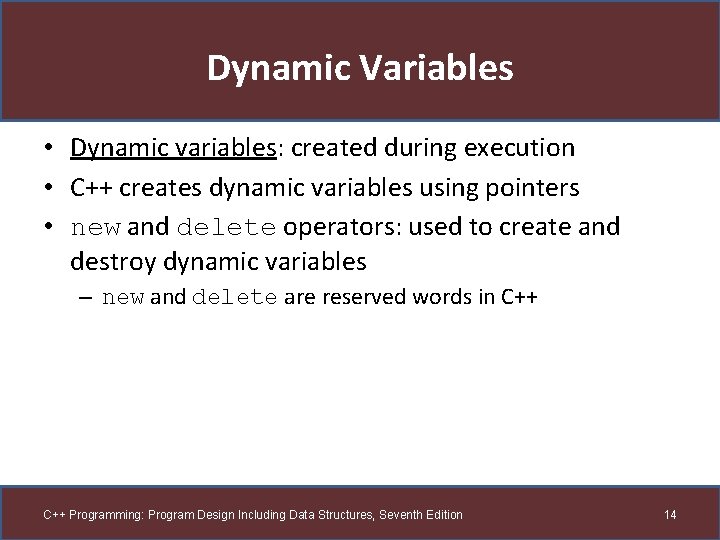 Dynamic Variables

• Dynamic variables: created during execution
• C++ creates dynamic variables using pointers
• new and delete operators: used to create and destroy dynamic variables
– new and delete are reserved words in C++

C++ Programming: Program Design Including Data Structures, Seventh Edition

14